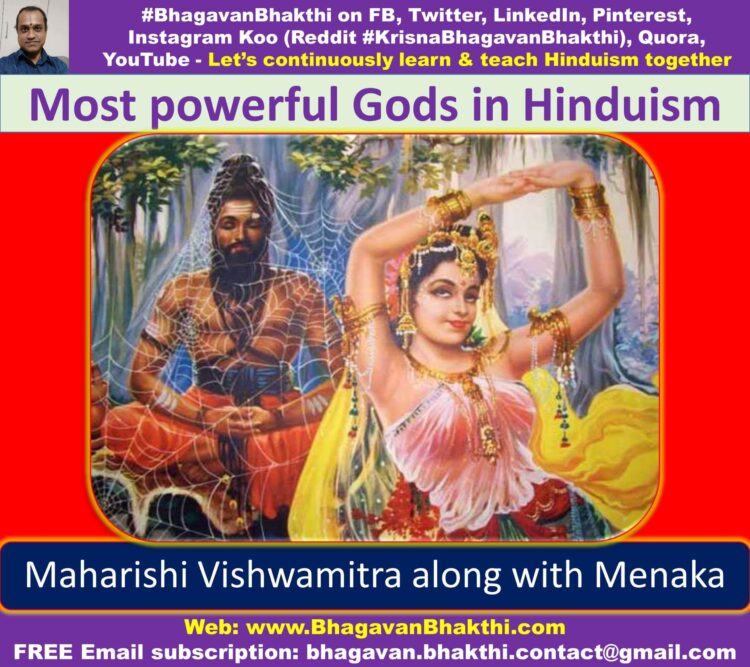 #BhagavanBhakthi on FB, Twitter, LinkedIn, Pinterest, Instagram Koo (Reddit #KrisnaBhagavanBhakthi), Quora, YouTube - Let's continuously learn & teach Hinduism together

Most powerful Gods in Hinduism

Maharishi Vishwamitra along with Menaka

Web: www.BhagavanBhakthi.com
FREE Email subscription: bhagavan.bhakthi.contact@gmail.com